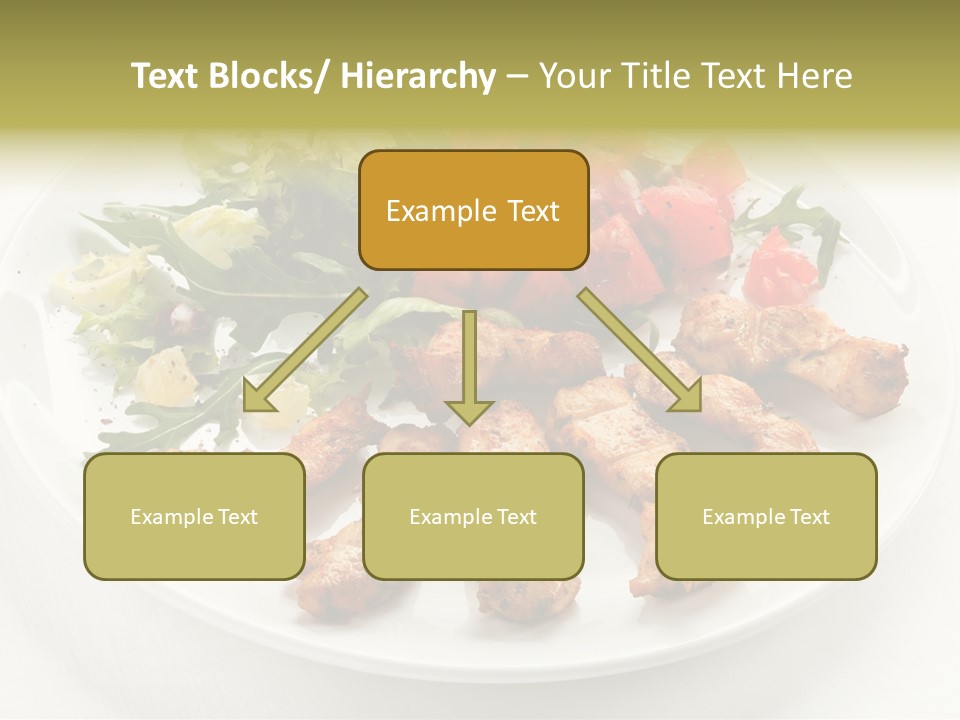 Text Blocks/ Hierarchy – Your Title Text Here

Example Text

Example Text

Example Text

Example Text